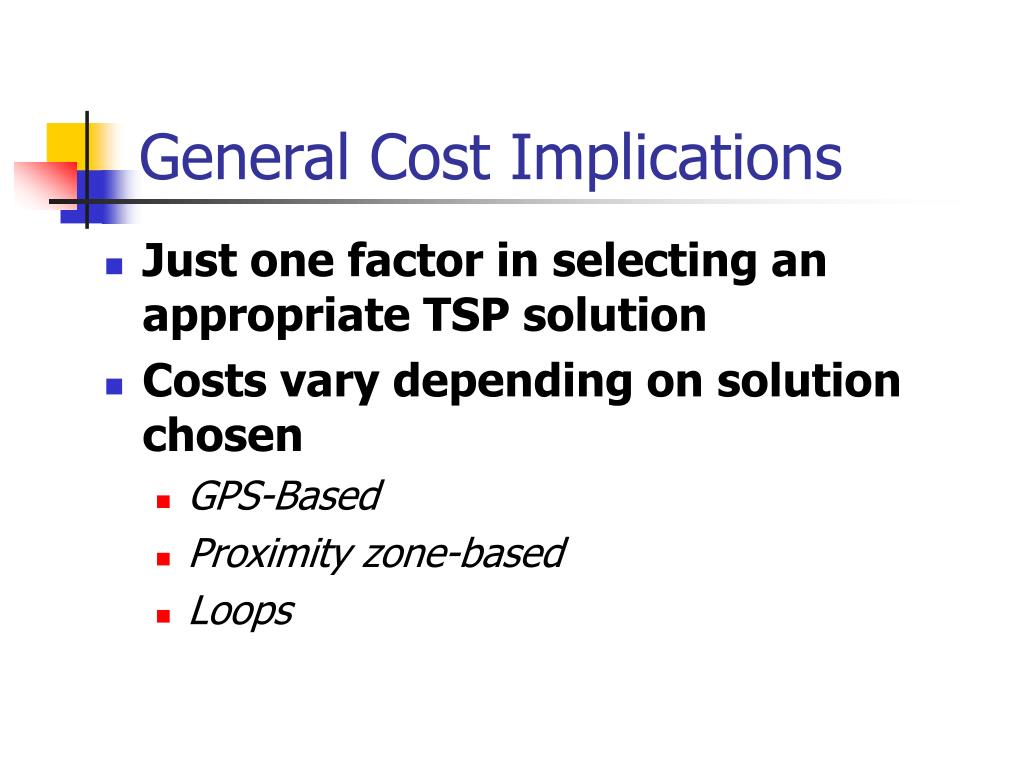 General Cost Implications

Just one factor in selecting an appropriate TSP solution

Costs vary depending on solution chosen

GPS-Based

Proximity zone-based

Loops